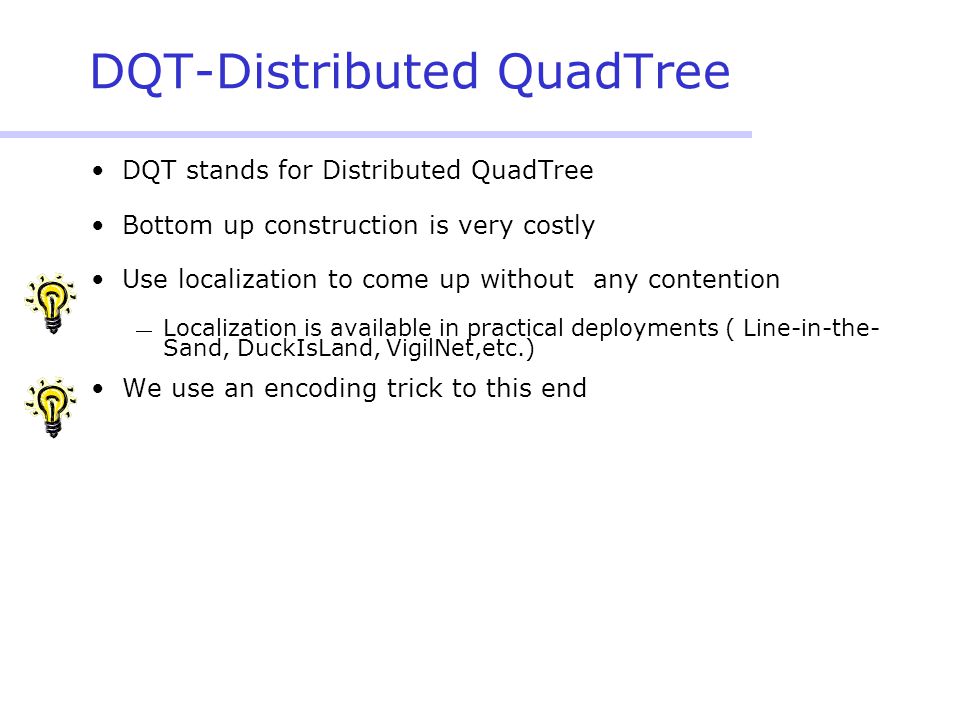 DQT-Distributed QuadTree

• DQT stands for Distributed QuadTree

• Bottom up construction is very costly

• Use localization to come up without any contention

— Localization is available in practical deployments ( Line-in-the-Sand, DuckIsLand, VigilNet,etc.)

• We use an encoding trick to this end